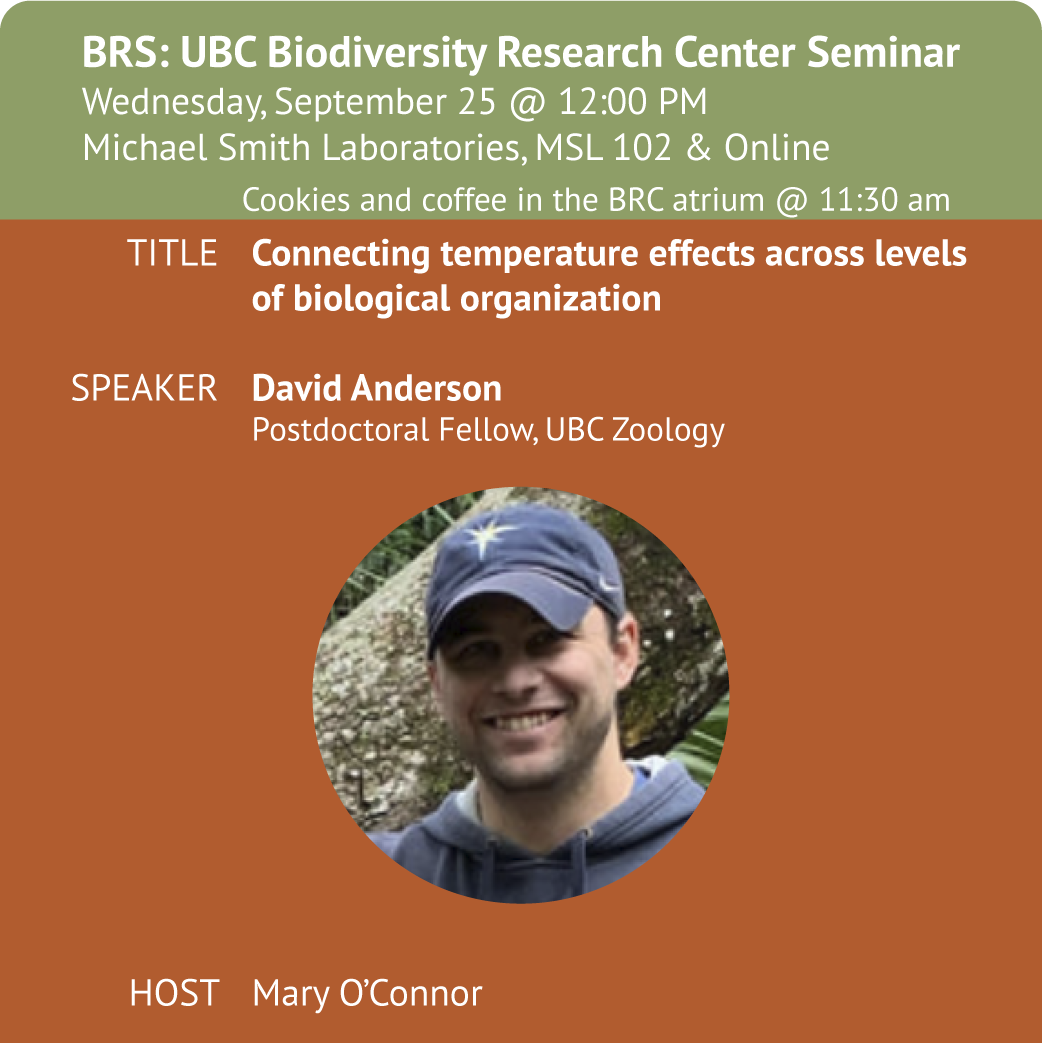 BRS: UBC Biodiversity Research Center Seminar
Wednesday, September 25 @ 12:00 PM
Michael Smith Laboratories, MSL 102 & Online
Cookies and coffee in the BRC atrium @ 11:30 am

TITLE Connecting temperature effects across levels of biological organization

SPEAKER David Anderson
Postdoctoral Fellow, UBC Zoology

HOST Mary O'Connor